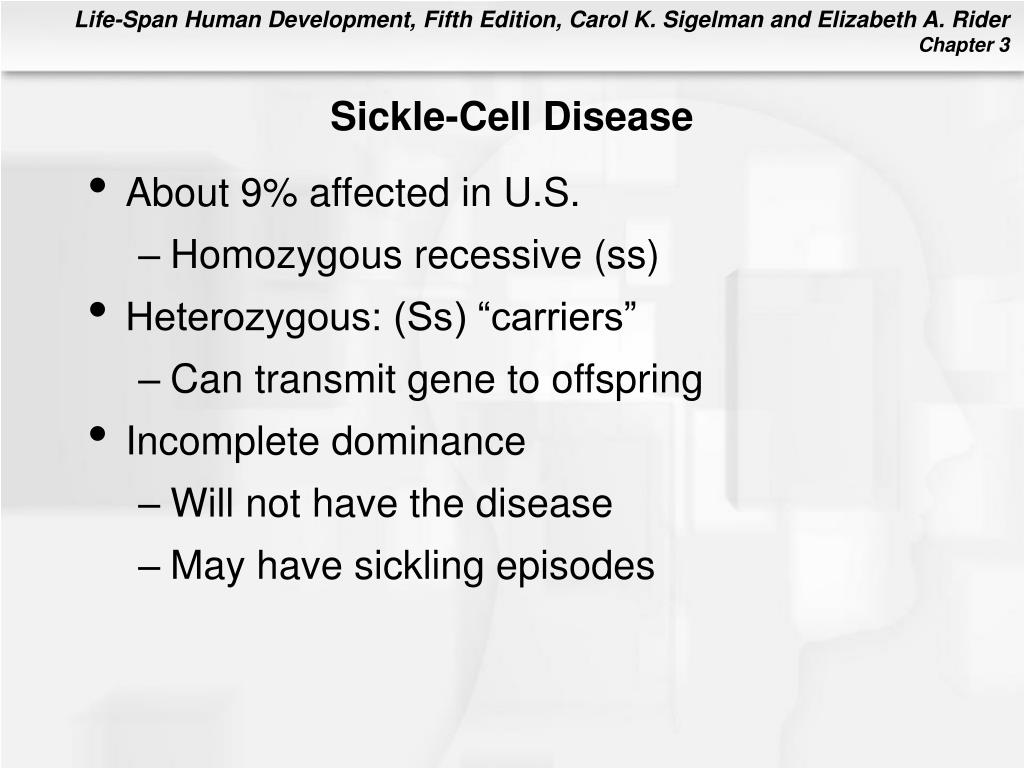 Life-Span Human Development, Fifth Edition, Carol K. Sigelman and Elizabeth A. Rider
Chapter 3

Sickle-Cell Disease

• About 9% affected in U.S.
– Homozygous recessive (ss)
• Heterozygous: (Ss) “carriers”
– Can transmit gene to offspring
• Incomplete dominance
– Will not have the disease
– May have sickling episodes